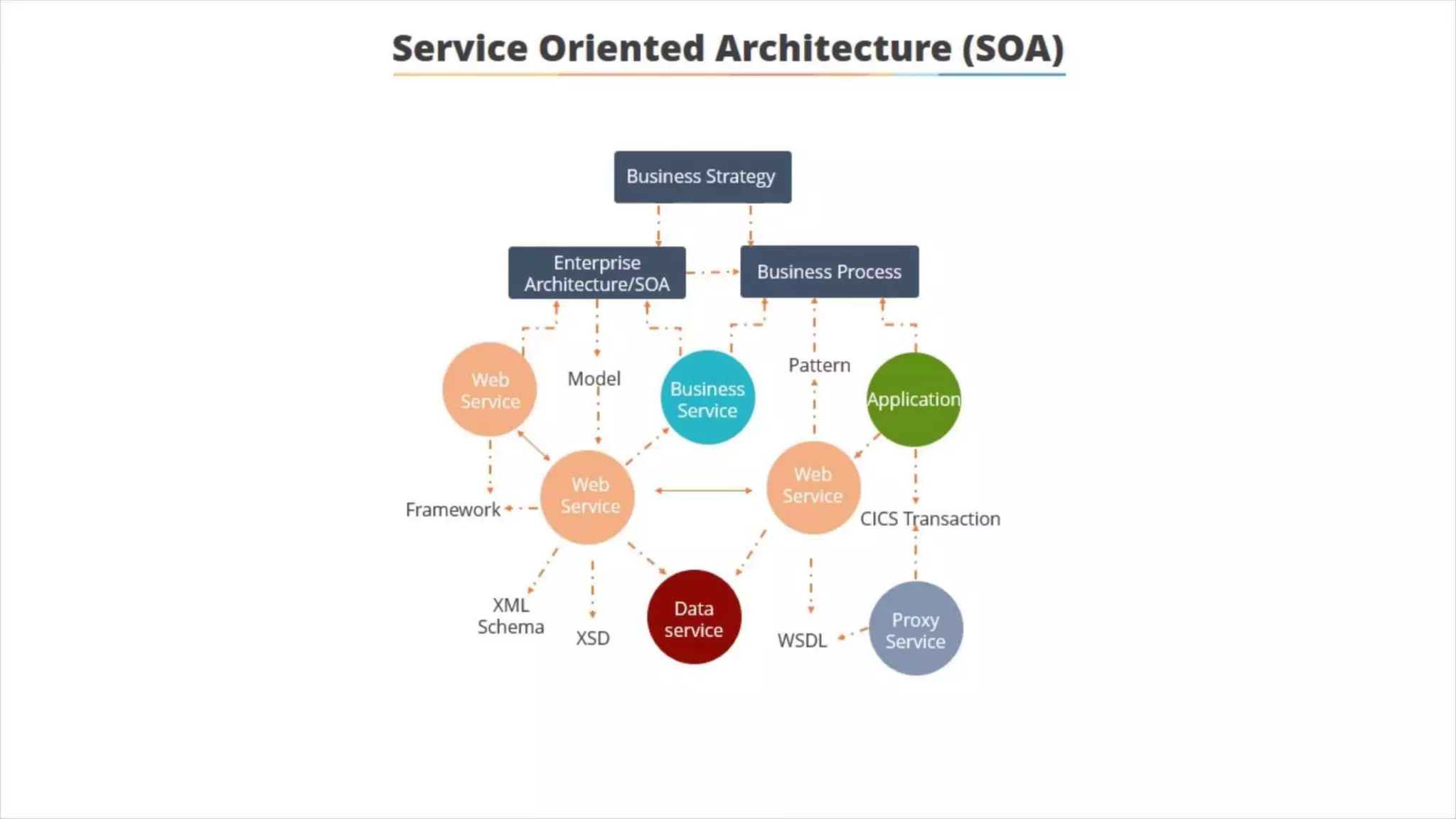 Service Oriented Architecture (SOA)

Business Strategy

Enterprise Architecture/SOA

Business Process

Web Service

Model

Business Service

Pattern

Application

Web Service

Web Service

Framework

CICS Transaction

XML Schema

XSD

Data service

WSDL

Proxy Service